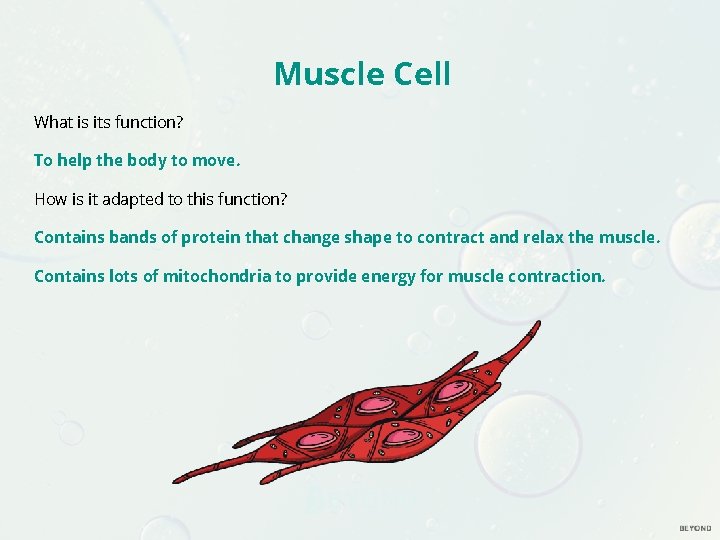 Muscle Cell

What is its function?

To help the body to move.

How is it adapted to this function?

Contains bands of protein that change shape to contract and relax the muscle.

Contains lots of mitochondria to provide energy for muscle contraction.

BEYOND